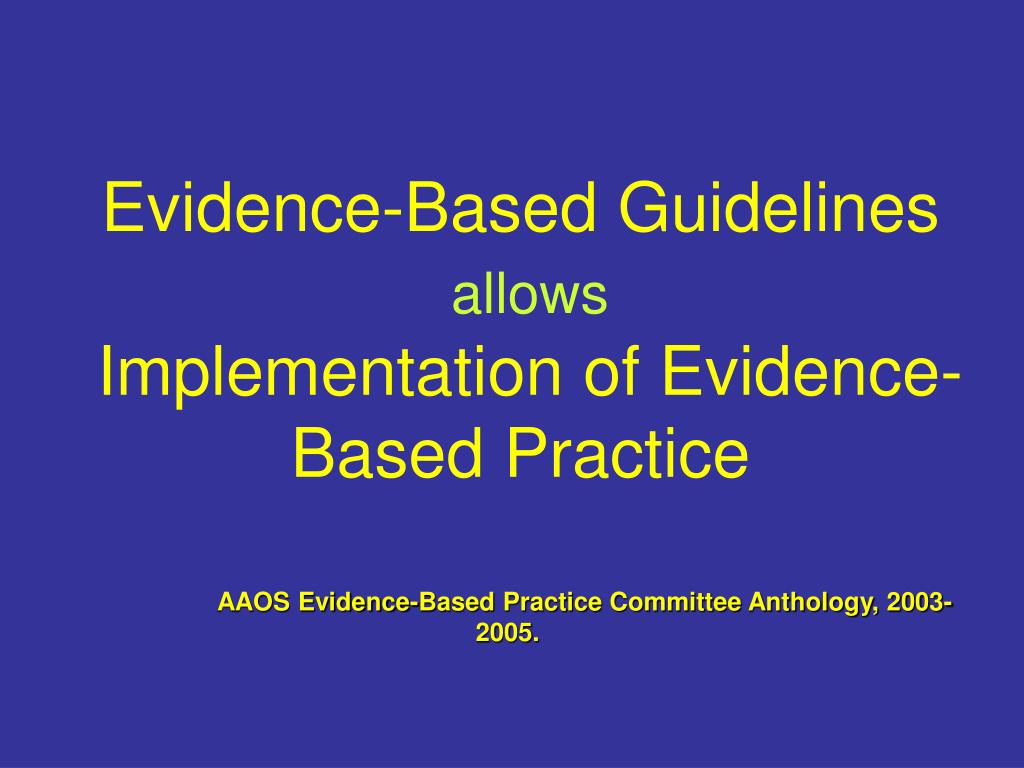 Evidence-Based Guidelines
allows
Implementation of Evidence-Based Practice

AAOS Evidence-Based Practice Committee Anthology, 2003-2005.